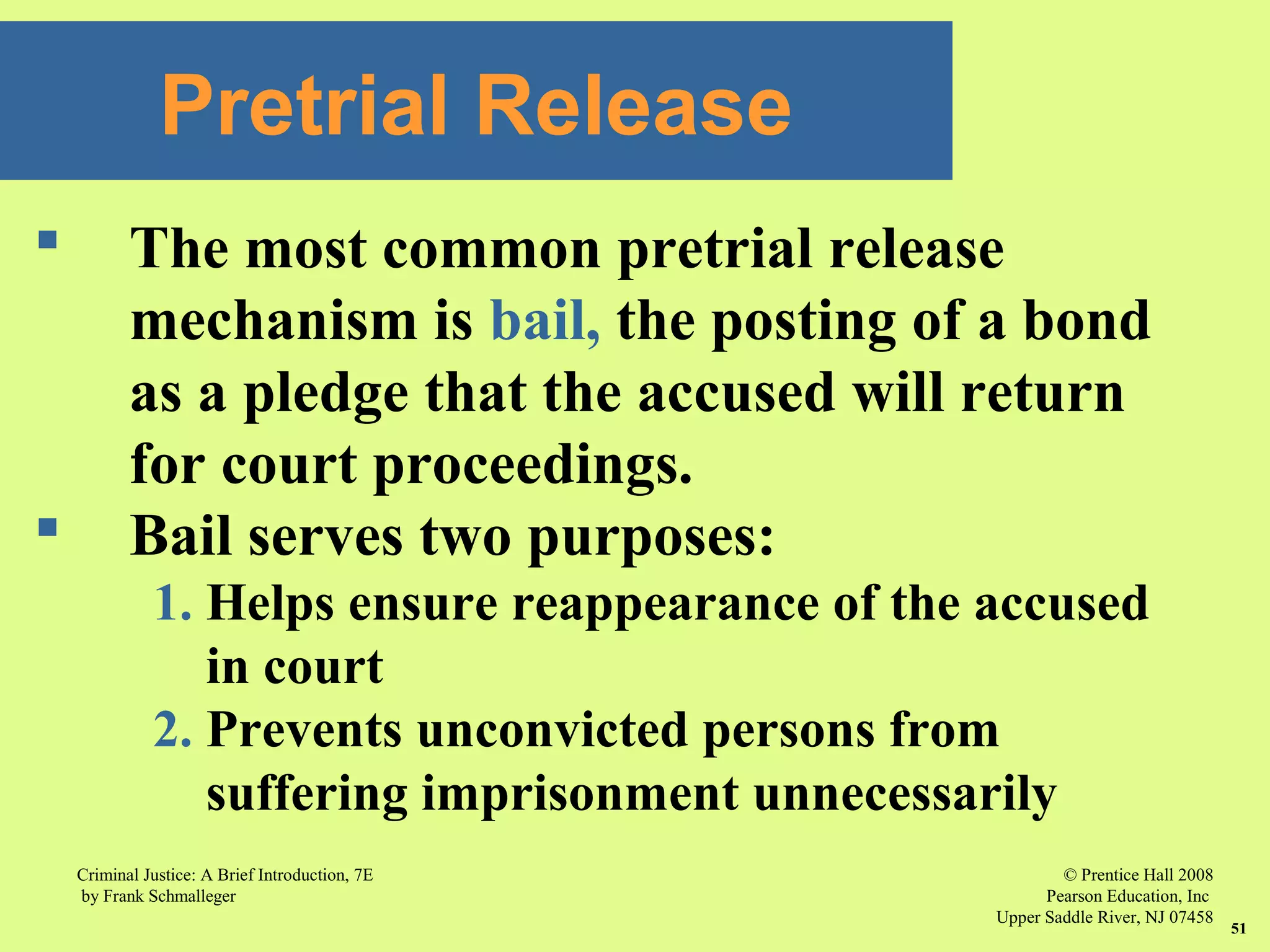 Pretrial Release

▪ The most common pretrial release mechanism is bail, the posting of a bond as a pledge that the accused will return for court proceedings.

▪ Bail serves two purposes:

1. Helps ensure reappearance of the accused in court
2. Prevents unconvicted persons from suffering imprisonment unnecessarily

Criminal Justice: A Brief Introduction, 7E
by Frank Schmalleger

© Prentice Hall 2008
Pearson Education, Inc
Upper Saddle River, NJ 07458

51